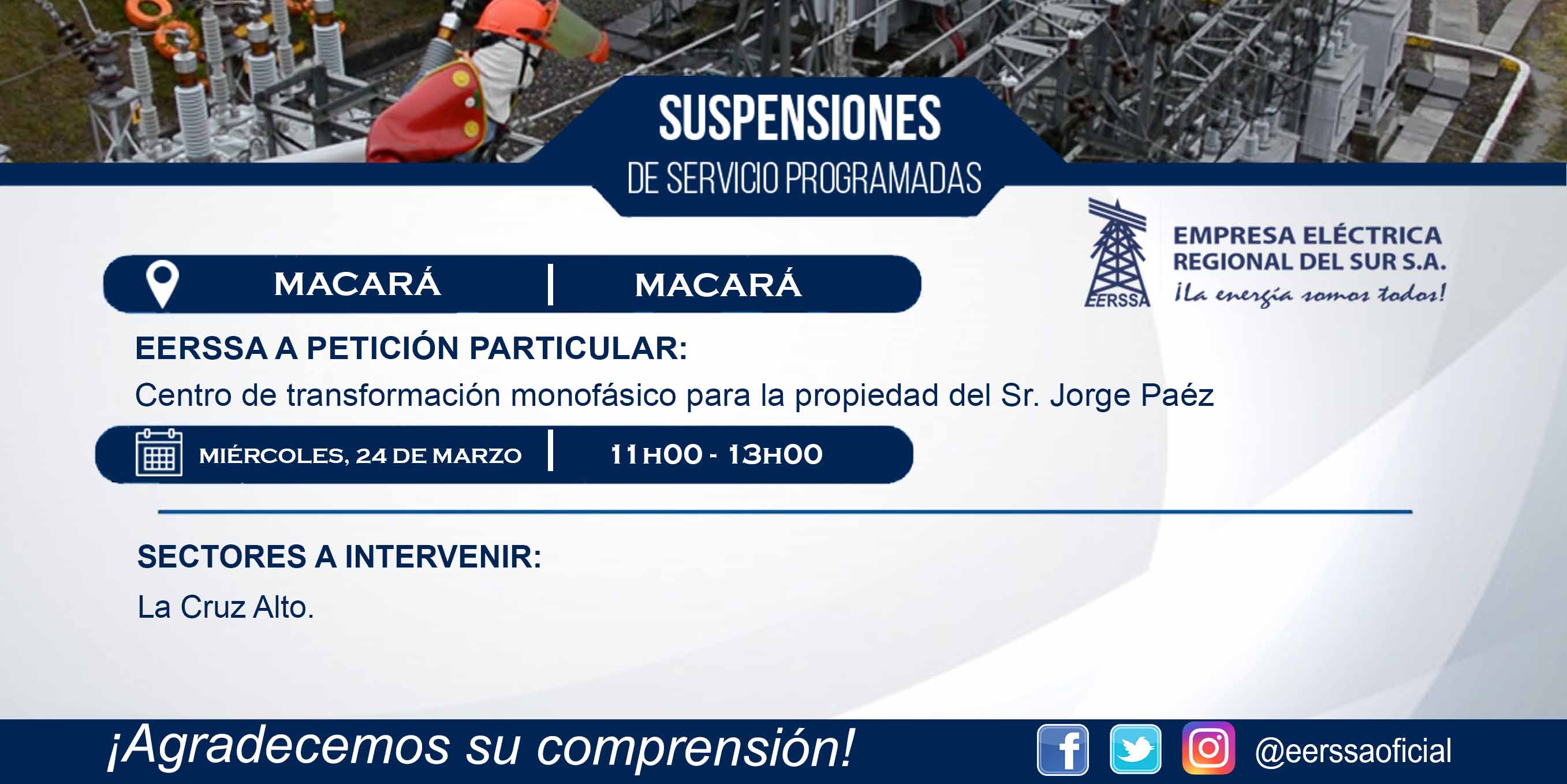 SUSPENSIONES
DE SERVICIO PROGRAMADAS

EERSSA
EMPRESA ELÉCTRICA REGIONAL DEL SUR S.A.
¡La energía somos todos!

MACARÁ | MACARÁ

EERSSA A PETICIÓN PARTICULAR:
Centro de transformación monofásico para la propiedad del Sr. Jorge Paéz

MIÉRCOLES, 24 DE MARZO | 11H00 - 13H00

SECTORES A INTERVENIR:
La Cruz Alto.

¡Agradecemos su comprensión!

@eerssaoficial